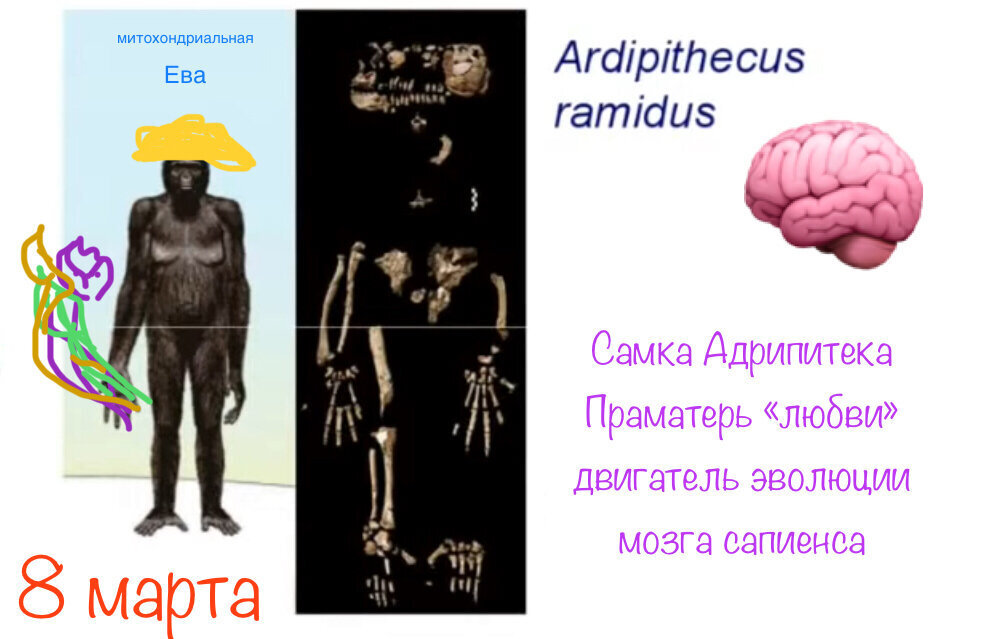 митохондриальная

Ева

Ardipithecus ramidus

Самка Адрипитека
Праматерь «любви»
двигатель эволюции
мозга сапиенса

8 марта